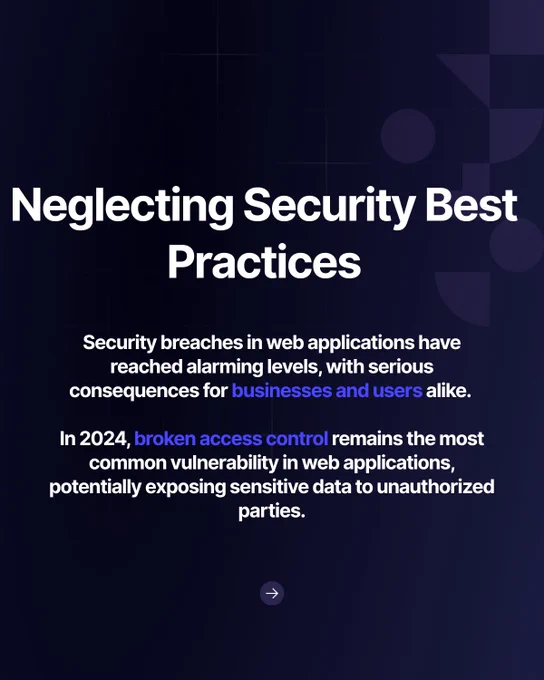 Neglecting Security Best Practices

Security breaches in web applications have reached alarming levels, with serious consequences for businesses and users alike.

In 2024, broken access control remains the most common vulnerability in web applications, potentially exposing sensitive data to unauthorized parties.